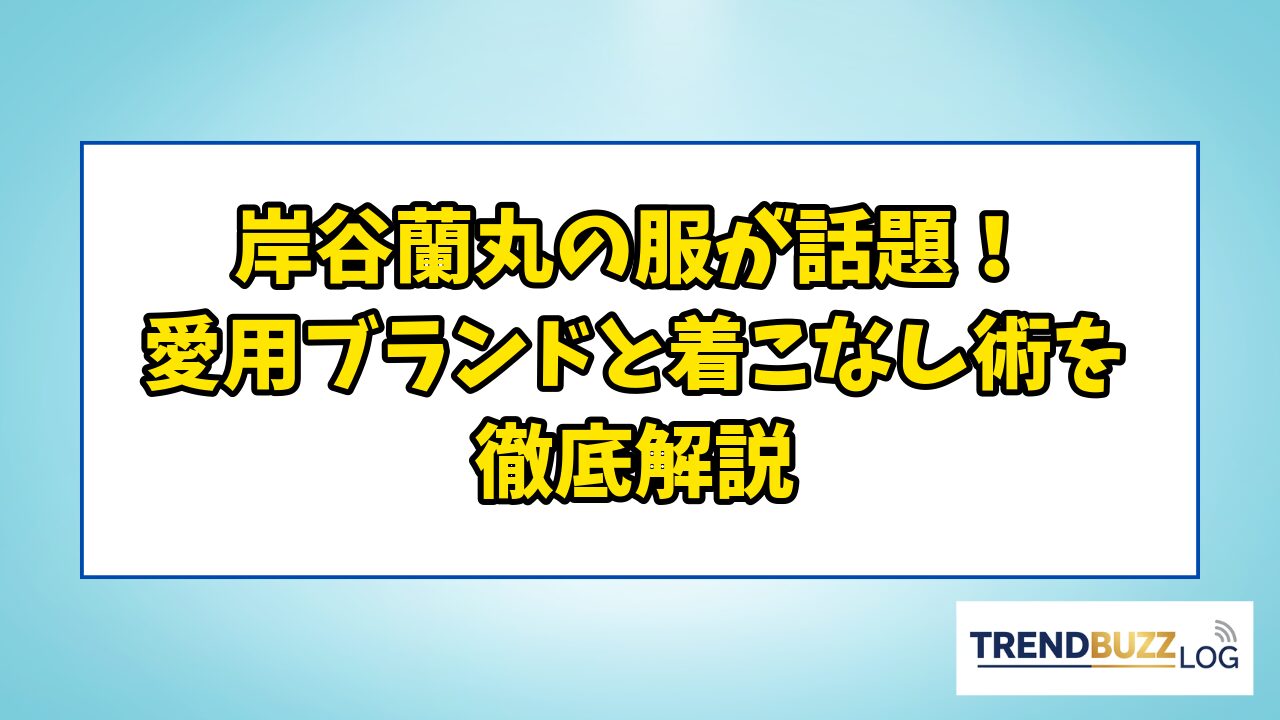 岸谷蘭丸の服が話題！
愛用ブランドと着こなし術を
徹底解説

TRENDBUZZ LOG